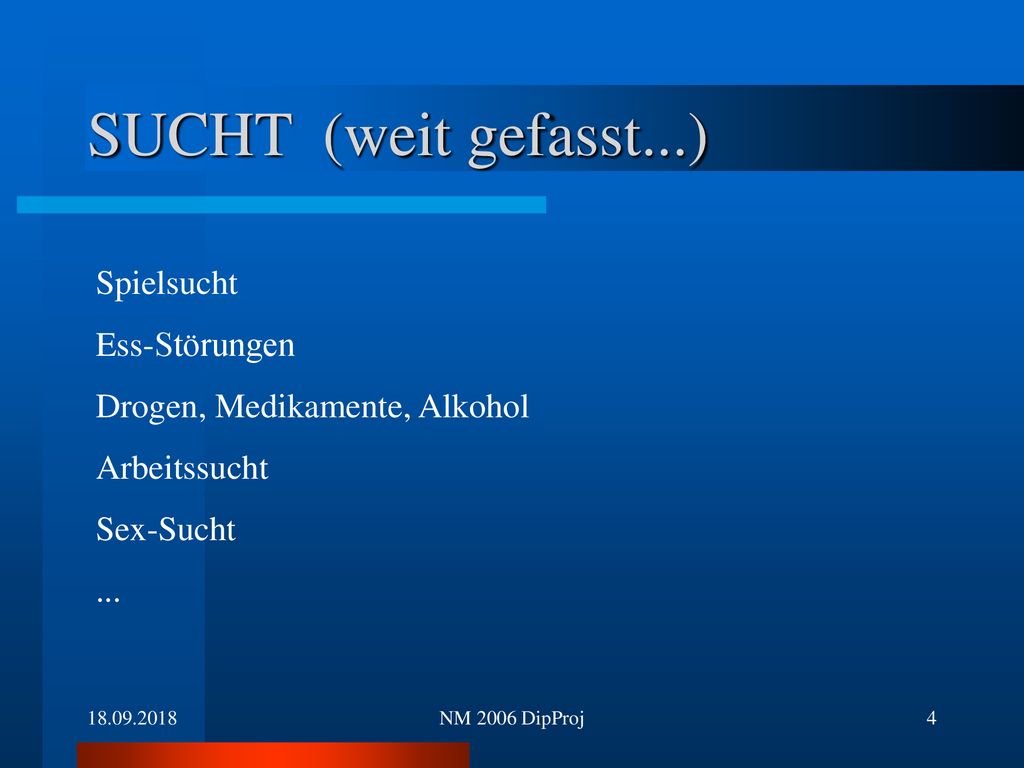 SUCHT (weit gefasst...)

Spielsucht

Ess-Störungen

Drogen, Medikamente, Alkohol

Arbeitssucht

Sex-Sucht

...

18.09.2018

NM 2006 DipProj

4